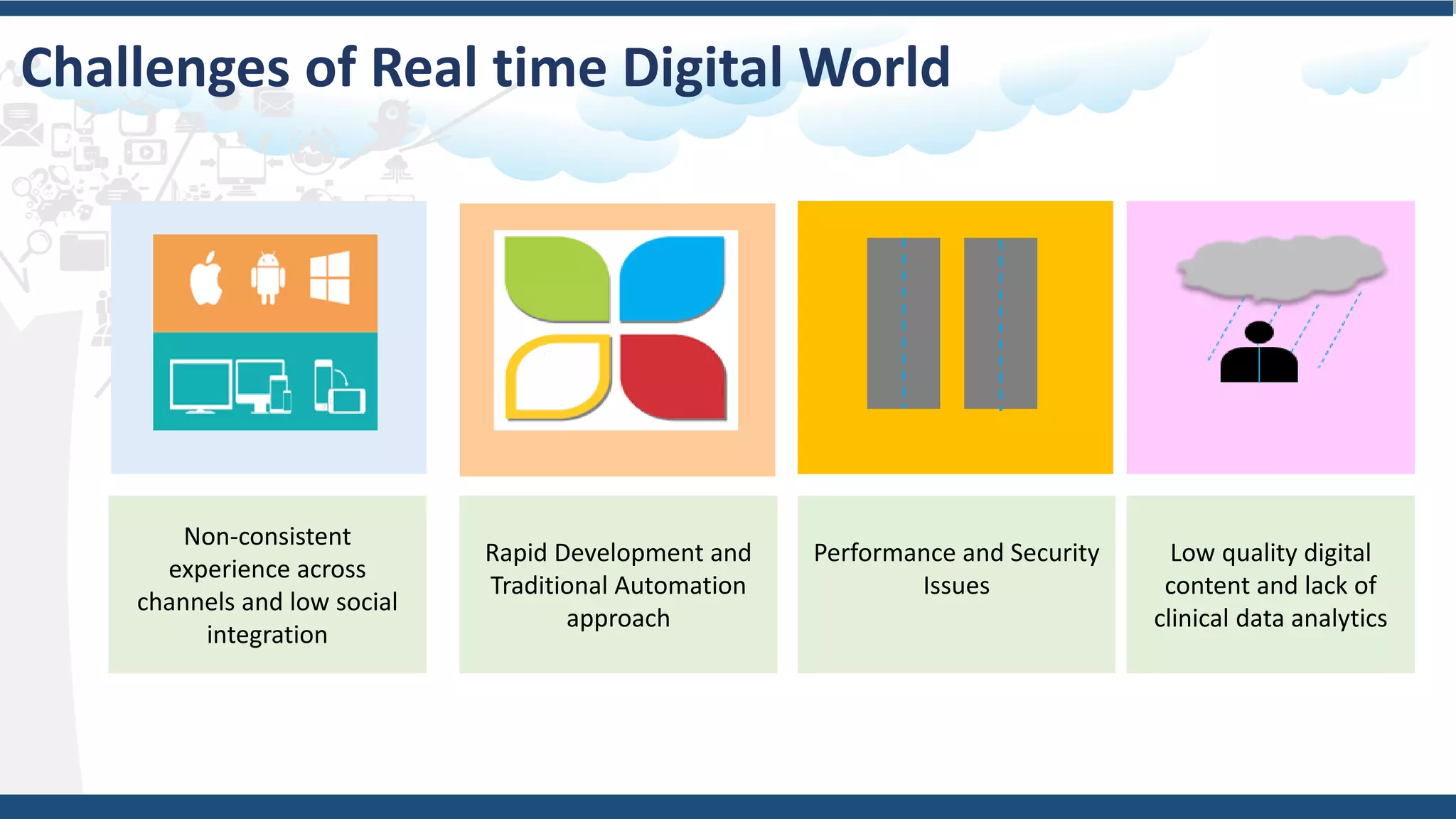 Challenges of Real time Digital World

Non-consistent experience across channels and low social integration

Rapid Development and Traditional Automation approach

Performance and Security Issues

Low quality digital content and lack of clinical data analytics